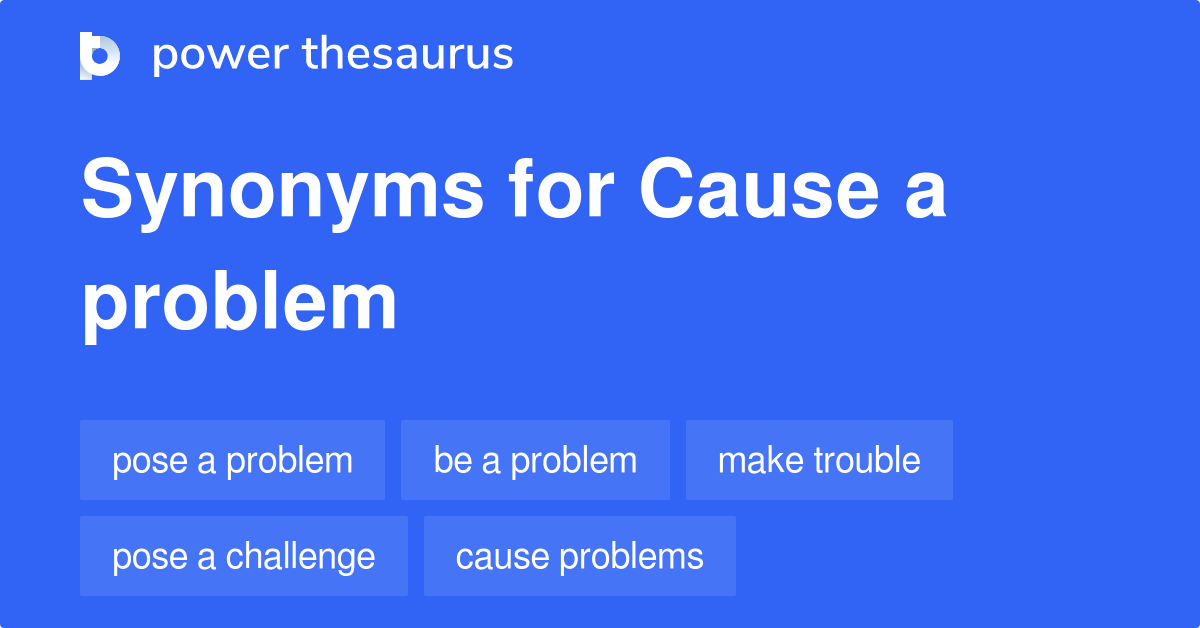 power thesaurus

Synonyms for Cause a problem

pose a problem
be a problem
make trouble
pose a challenge
cause problems